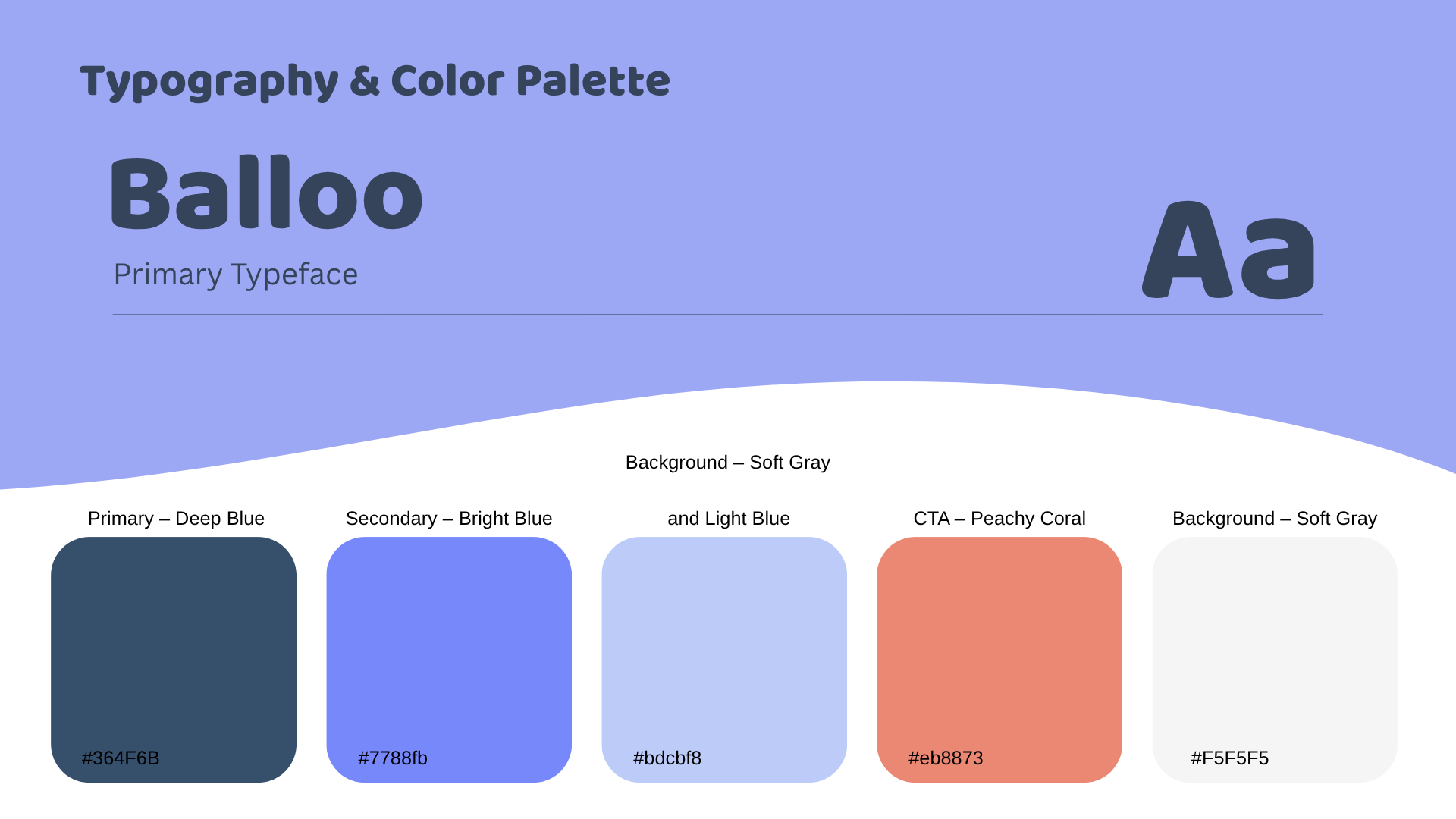 Typography & Color Palette

Balloo

Primary Typeface

Aa

Background – Soft Gray

Primary – Deep Blue

#364F6B

Secondary – Bright Blue

#7788fb

and Light Blue

#bdcbf8

CTA – Peachy Coral

#eb8873

Background – Soft Gray

#F5F5F5